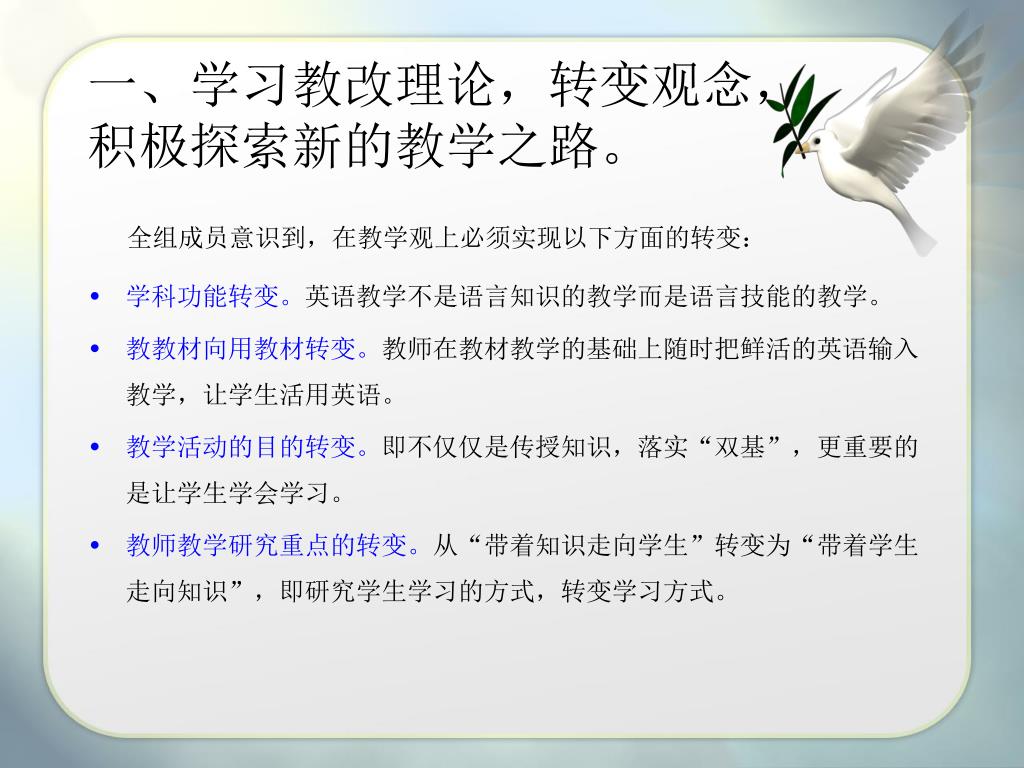 一、学习教改理论，转变观念，积极探索新的教学之路。

全组成员意识到，在教学观上必须实现以下方面的转变：

• 学科功能转变。英语教学不是语言知识的教学而是语言技能的教学。

• 教教材向用教材转变。教师在教材教学的基础上随时把鲜活的英语输入教学，让学生活用英语。

• 教学活动的目的转变。即不仅仅是传授知识，落实“双基”，更重要的是让学生学会学习。

• 教师教学研究重点的转变。从“带着知识走向学生”转变为“带着学生走向知识”，即研究学生学习的方式，转变学习方式。